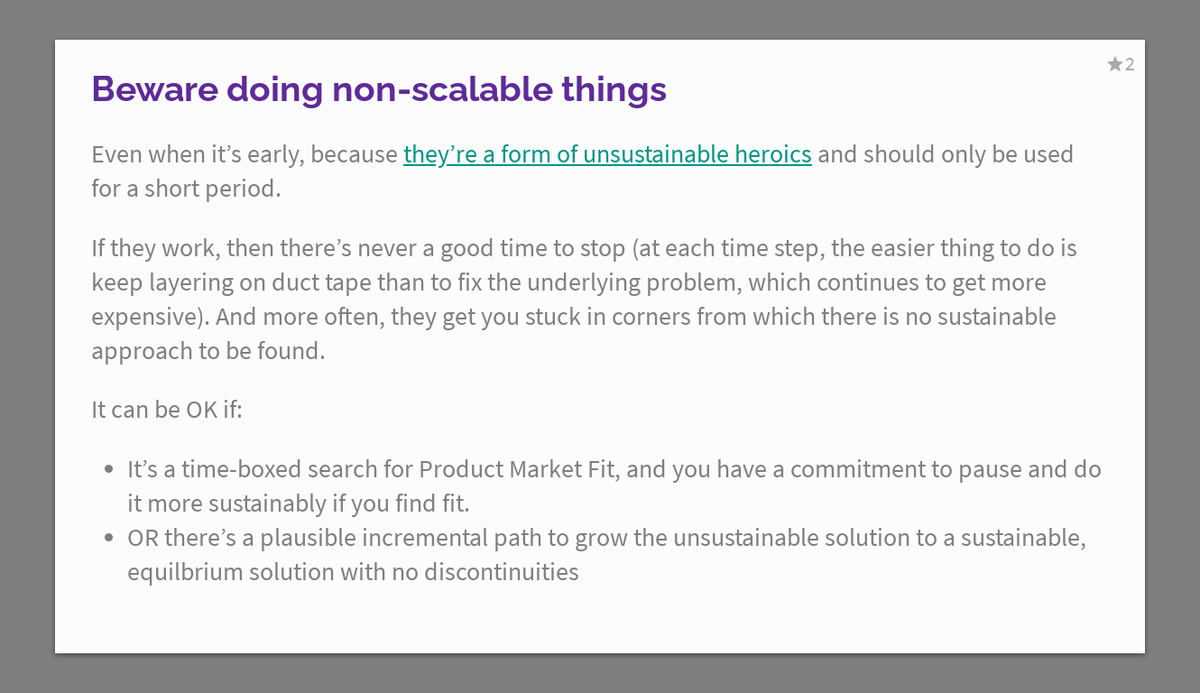 ★2

Beware doing non-scalable things

Even when it's early, because they're a form of unsustainable heroics and should only be used for a short period.

If they work, then there's never a good time to stop (at each time step, the easier thing to do is keep layering on duct tape than to fix the underlying problem, which continues to get more expensive). And more often, they get you stuck in corners from which there is no sustainable approach to be found.

It can be OK if:

- It's a time-boxed search for Product Market Fit, and you have a commitment to pause and do it more sustainably if you find fit.
- OR there's a plausible incremental path to grow the unsustainable solution to a sustainable, equilbrium solution with no discontinuities